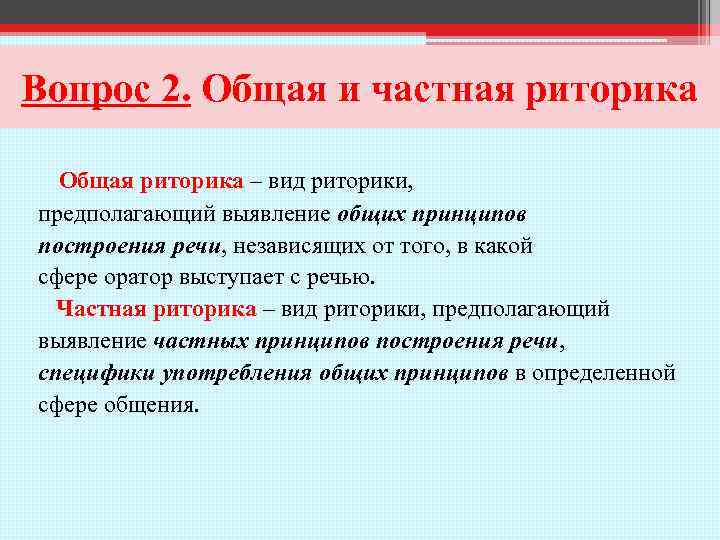 Вопрос 2. Общая и частная риторика

Общая риторика – вид риторики, предполагающий выявление общих принципов построения речи, независящих от того, в какой сфере оратор выступает с речью.

Частная риторика – вид риторики, предполагающий выявление частных принципов построения речи, специфики употребления общих принципов в определенной сфере общения.